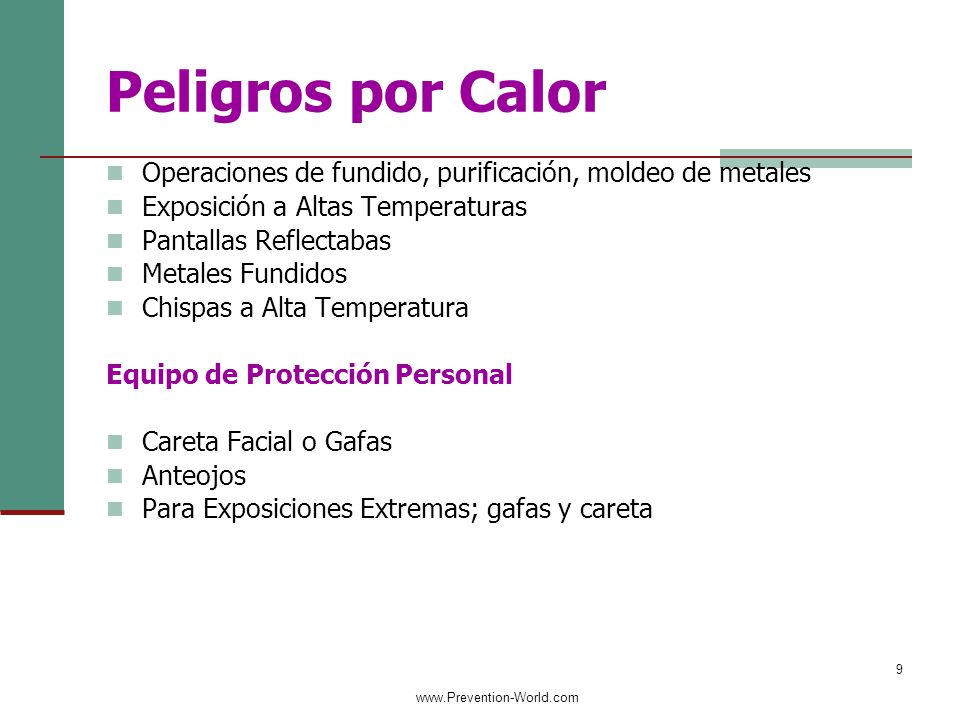 Peligros por Calor

- Operaciones de fundido, purificación, moldeo de metales
- Exposición a Altas Temperaturas
- Pantallas Reflectabas
- Metales Fundidos
- Chispas a Alta Temperatura

Equipo de Protección Personal

- Careta Facial o Gafas
- Anteojos
- Para Exposiciones Extremas; gafas y careta

9

www.Prevention-World.com